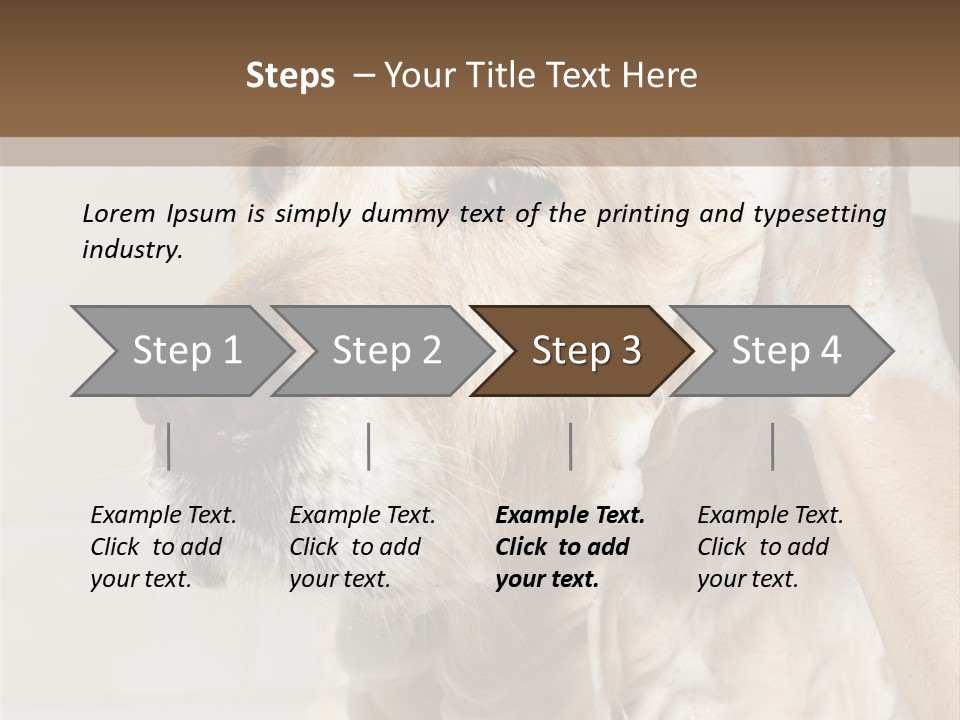 Steps – Your Title Text Here

Lorem Ipsum is simply dummy text of the printing and typesetting industry.

Step 1

Step 2

Step 3

Step 4

Example Text. Click to add your text.

Example Text. Click to add your text.

Example Text. Click to add your text.

Example Text. Click to add your text.